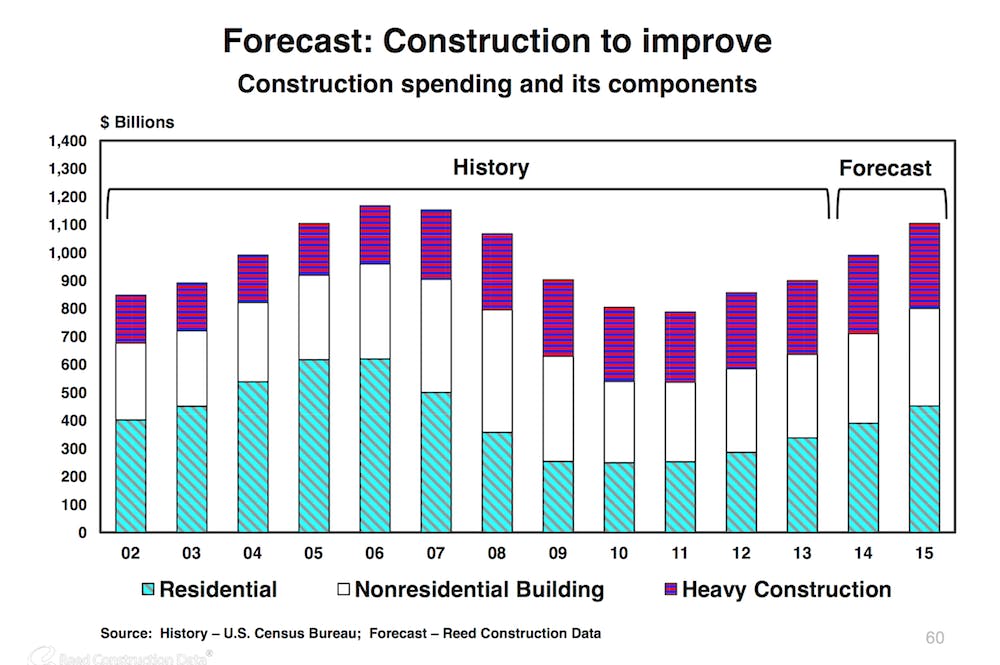 Forecast: Construction to improve
Construction spending and its components

$ Billions

1,400
1,300
1,200
1,100
1,000
900
800
700
600
500
400
300
200
100
0

History

Forecast

02 03 04 05 06 07 08 09 10 11 12 13 14 15

Residential  Nonresidential Building  Heavy Construction

Source: History – U.S. Census Bureau; Forecast – Reed Construction Data

60

Reed Construction Data®